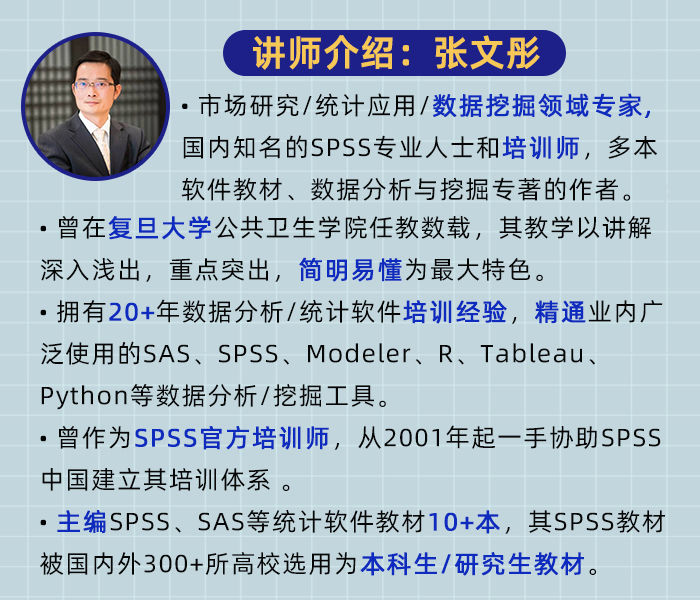 讲师介绍：张文彤

• 市场研究/统计应用/数据挖掘领域专家，国内知名的SPSS专业人士和培训师，多本软件教材、数据分析与挖掘专著的作者。

• 曾在复旦大学公共卫生学院任教数载，其教学以讲解深入浅出，重点突出，简明易懂为最大特色。

• 拥有20+年数据分析/统计软件培训经验，精通业内广泛使用的SAS、SPSS、Modeler、R、Tableau、Python等数据分析/挖掘工具。

• 曾作为SPSS官方培训师，从2001年起一手协助SPSS中国建立其培训体系 。

• 主编SPSS、SAS等统计软件教材10+本，其SPSS教材被国内外300+所高校选用为本科生/研究生教材。